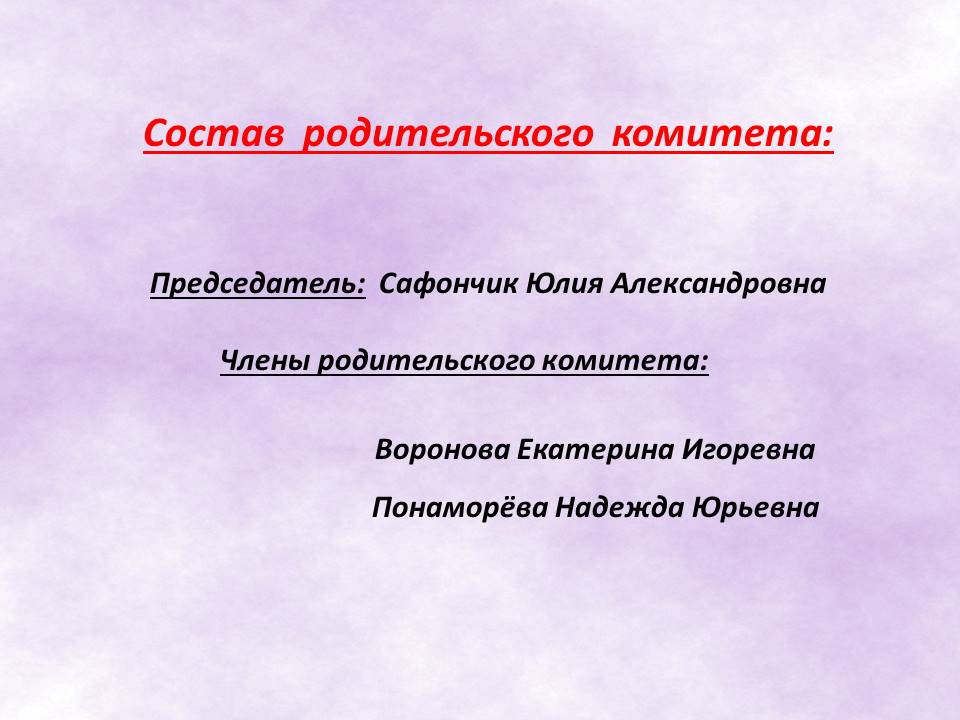 Состав  родительского  комитета:

Председатель:  Сафончик Юлия Александровна

Члены родительского комитета:

Воронова Екатерина Игоревна

Понаморёва Надежда Юрьевна